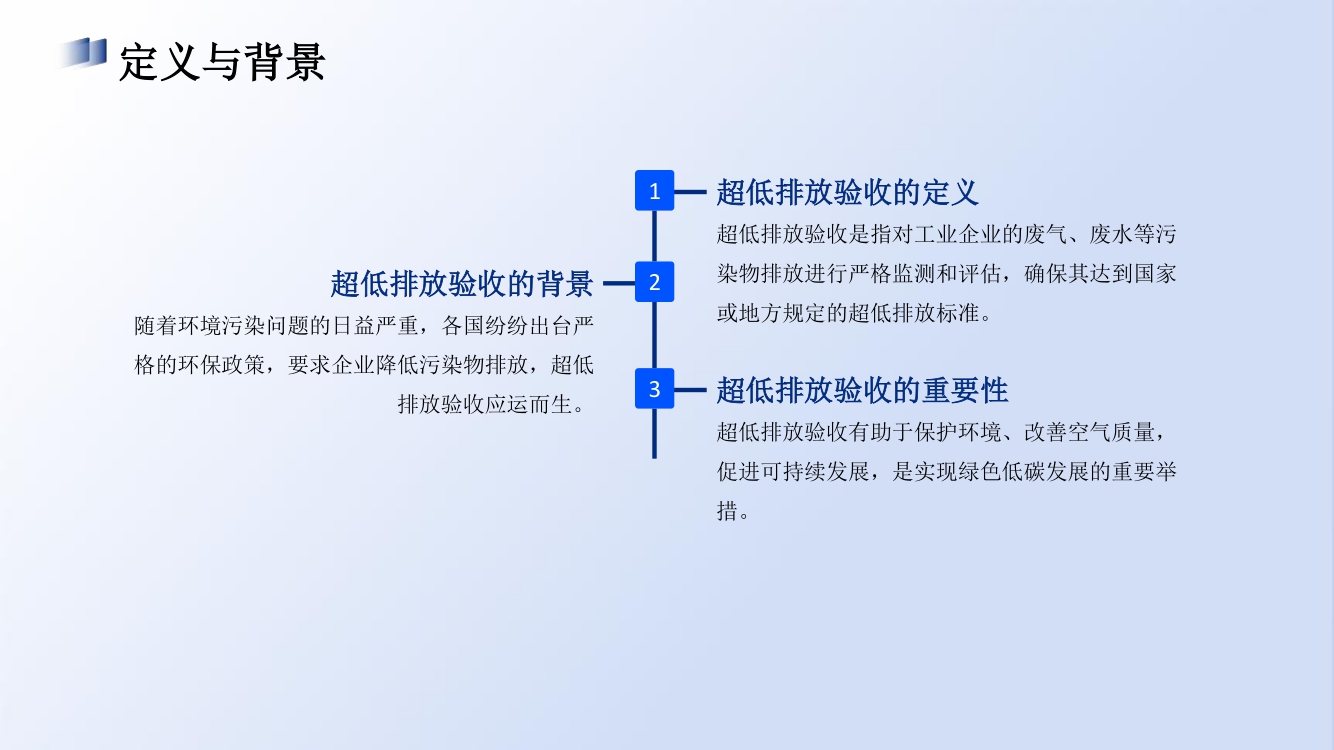 定义与背景

1
超低排放验收的定义
超低排放验收是指对工业企业的废气、废水等污染物排放进行严格监测和评估，确保其达到国家或地方规定的超低排放标准。

2
超低排放验收的背景
随着环境污染问题的日益严重，各国纷纷出台严格的环保政策，要求企业降低污染物排放，超低排放验收应运而生。

3
超低排放验收的重要性
超低排放验收有助于保护环境、改善空气质量，促进可持续发展，是实现绿色低碳发展的重要举措。